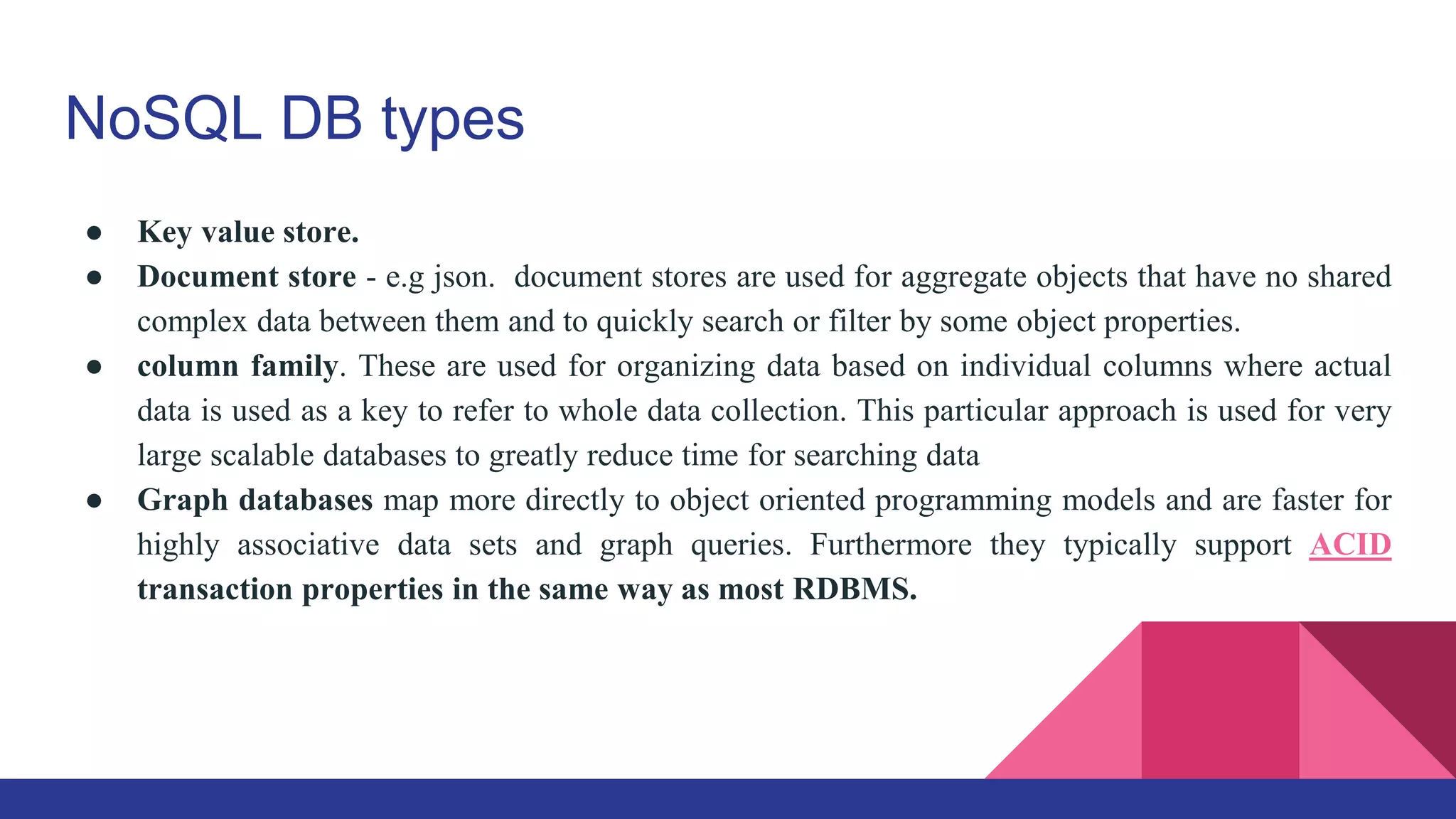 NoSQL DB types

● Key value store.
● Document store - e.g json. document stores are used for aggregate objects that have no shared complex data between them and to quickly search or filter by some object properties.
● column family. These are used for organizing data based on individual columns where actual data is used as a key to refer to whole data collection. This particular approach is used for very large scalable databases to greatly reduce time for searching data
● Graph databases map more directly to object oriented programming models and are faster for highly associative data sets and graph queries. Furthermore they typically support ACID transaction properties in the same way as most RDBMS.